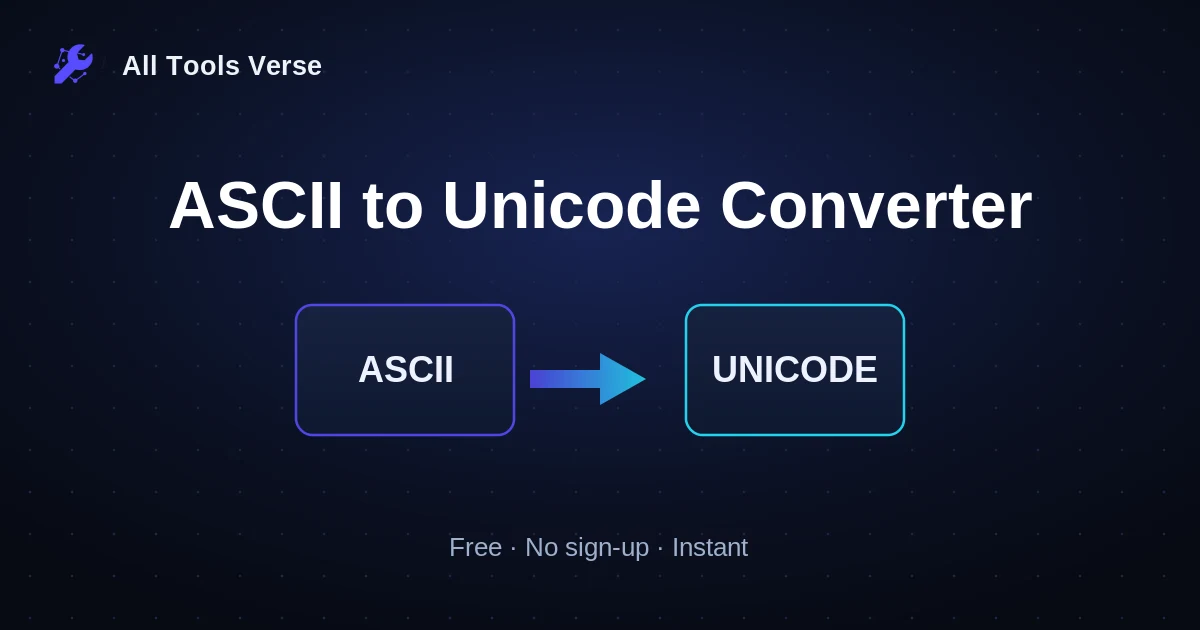 All Tools Verse

ASCII to Unicode Converter

ASCII

UNICODE

Free · No sign-up · Instant